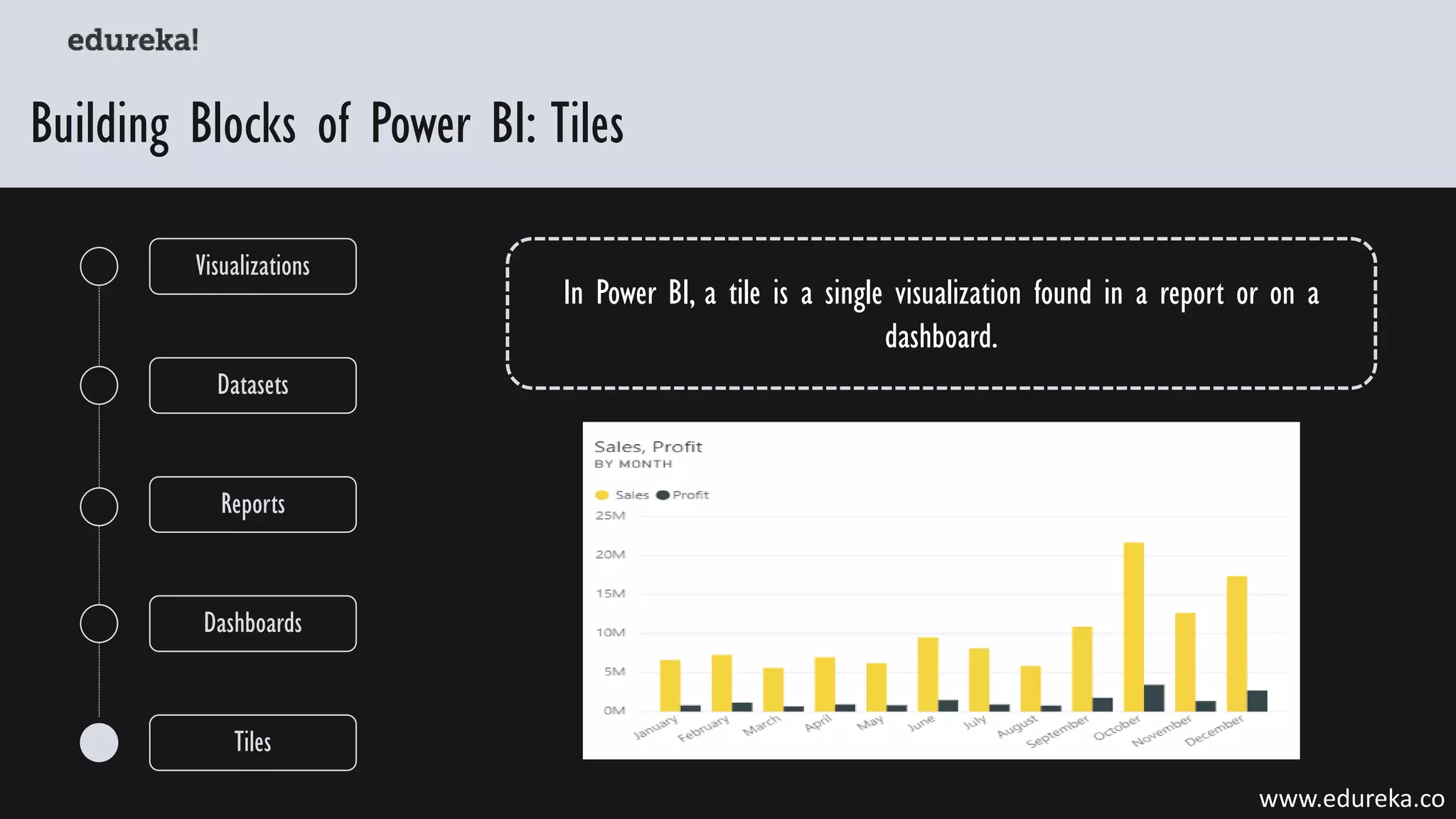 edureka!

Building Blocks of Power BI: Tiles

Visualizations

Datasets

Reports

Dashboards

Tiles

In Power BI, a tile is a single visualization found in a report or on a dashboard.

Sales, Profit
BY MONTH

Sales Profit

25M
20M
15M
10M
5M
0M

January February March April May June July August September October November December

www.edureka.co